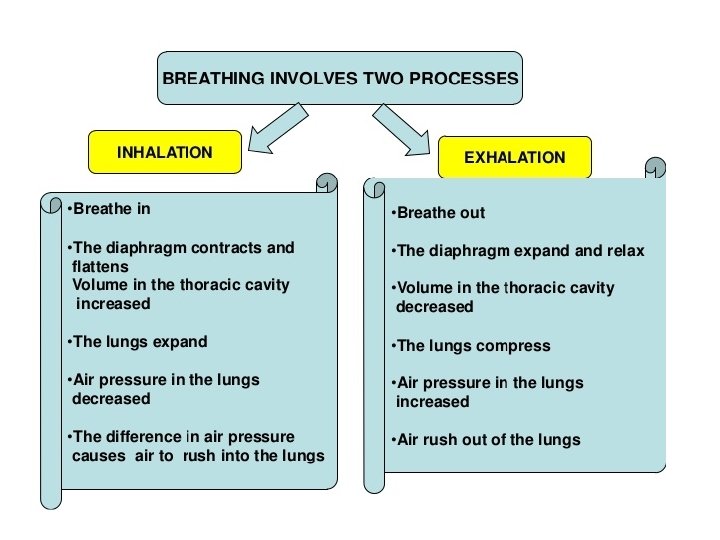 BREATHING INVOLVES TWO PROCESSES

INHALATION

•Breathe in

•The diaphragm contracts and flattens
Volume in the thoracic cavity increased

•The lungs expand

•Air pressure in the lungs decreased

•The difference in air pressure causes air to rush into the lungs

EXHALATION

•Breathe out

•The diaphragm expand and relax

•Volume in the thoracic cavity decreased

•The lungs compress

•Air pressure in the lungs increased

•Air rush out of the lungs